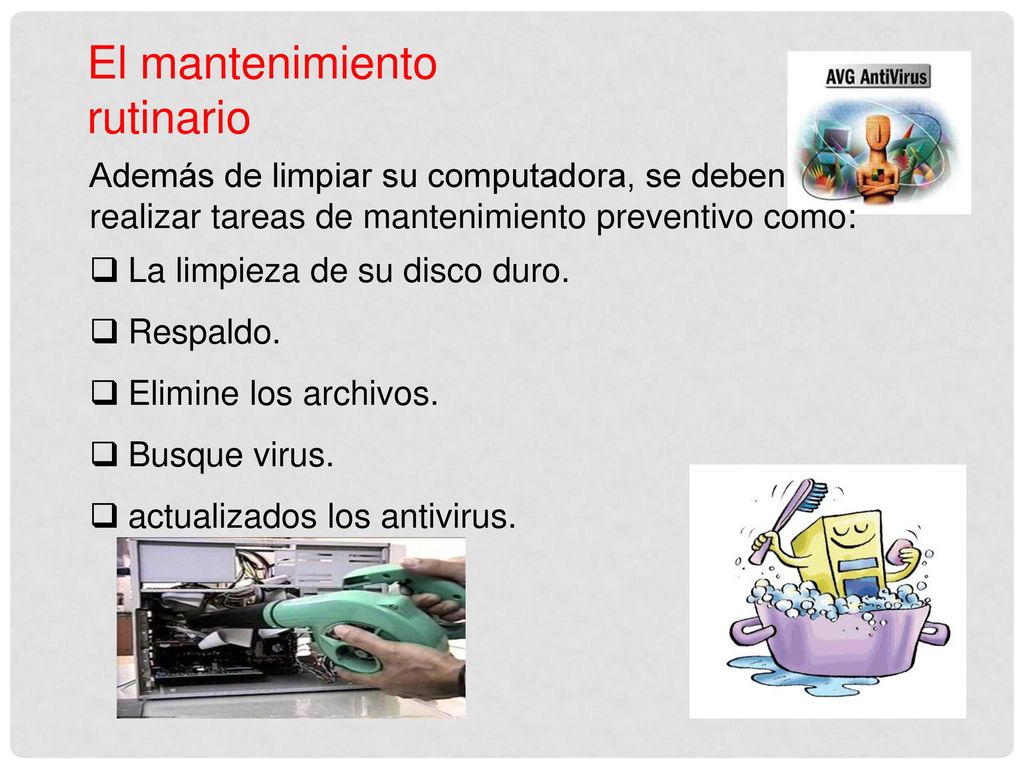 El mantenimiento rutinario

AVG AntiVirus

Además de limpiar su computadora, se deben realizar tareas de mantenimiento preventivo como:

❑ La limpieza de su disco duro.

❑ Respaldo.

❑ Elimine los archivos.

❑ Busque virus.

❑ actualizados los antivirus.